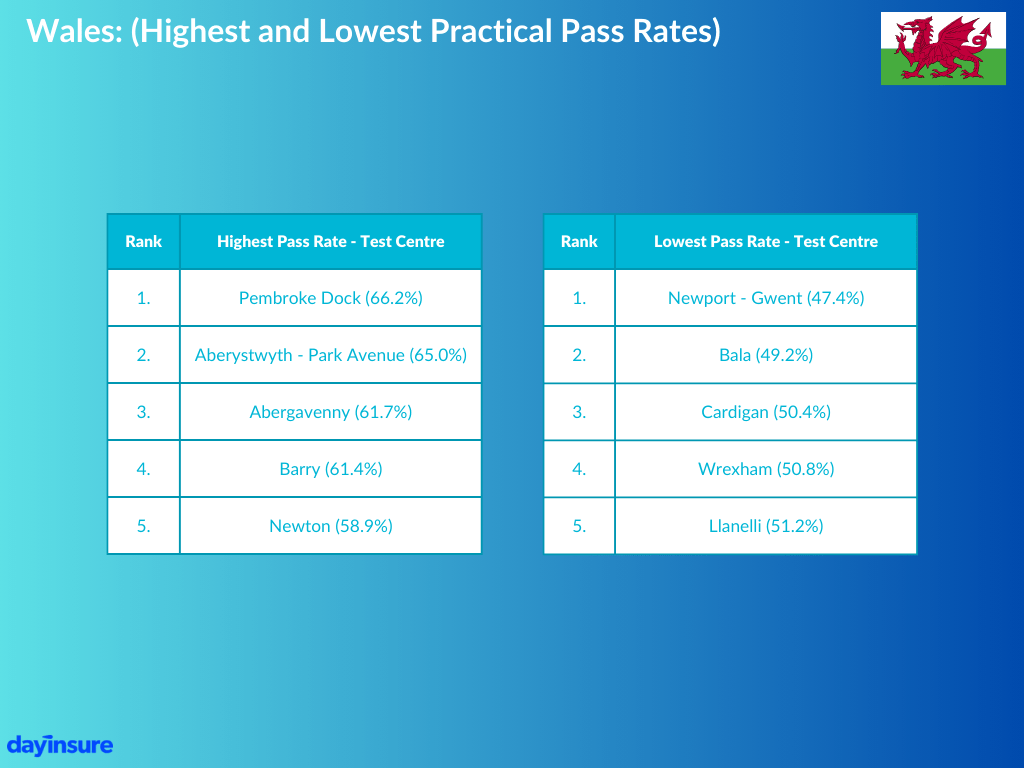 Wales: (Highest and Lowest Practical Pass Rates)

| Rank | Highest Pass Rate - Test Centre |
|---|---|
| 1. | Pembroke Dock (66.2%) |
| 2. | Aberystwyth - Park Avenue (65.0%) |
| 3. | Abergavenny (61.7%) |
| 4. | Barry (61.4%) |
| 5. | Newton (58.9%) |

| Rank | Lowest Pass Rate - Test Centre |
|---|---|
| 1. | Newport - Gwent (47.4%) |
| 2. | Bala (49.2%) |
| 3. | Cardigan (50.4%) |
| 4. | Wrexham (50.8%) |
| 5. | Llanelli (51.2%) |

dayinsure